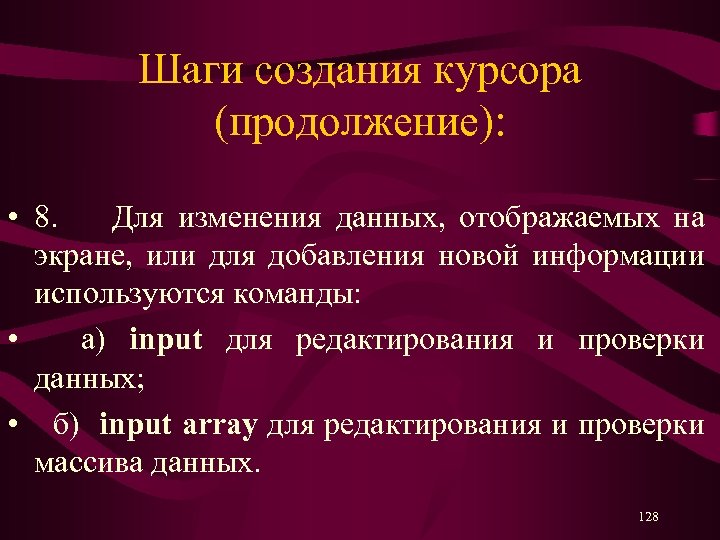 Шаги создания курсора (продолжение):

• 8. Для изменения данных, отображаемых на экране, или для добавления новой информации используются команды:

• а) input для редактирования и проверки данных;

• б) input array для редактирования и проверки массива данных.

128